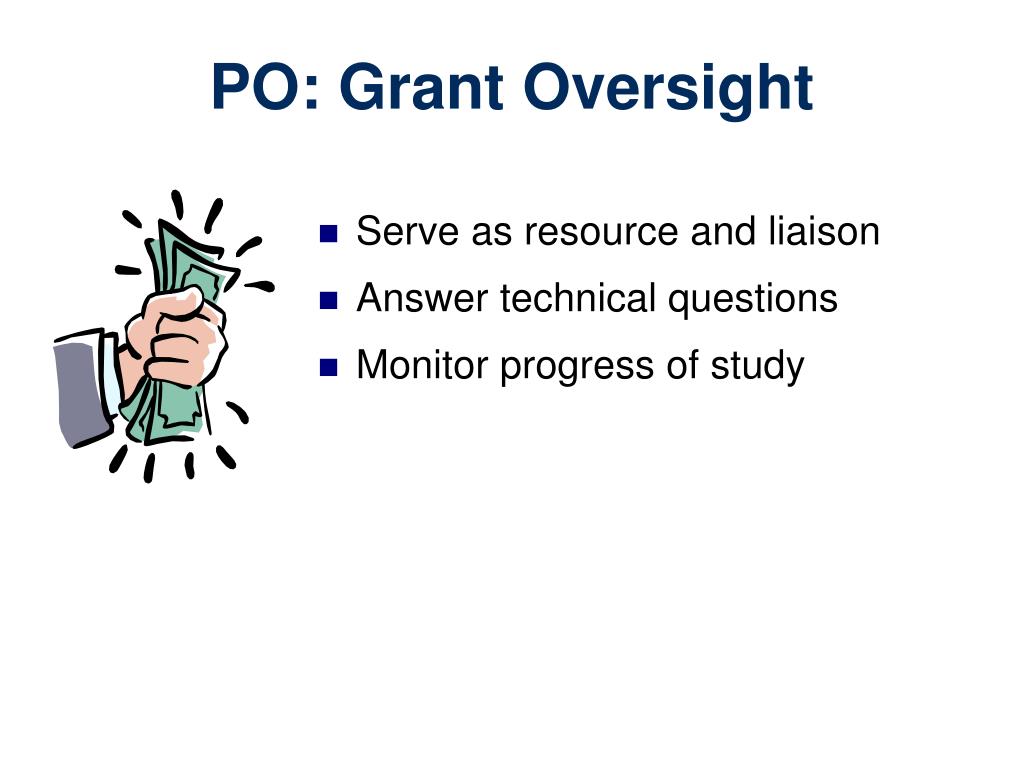 PO: Grant Oversight

- Serve as resource and liaison
- Answer technical questions
- Monitor progress of study